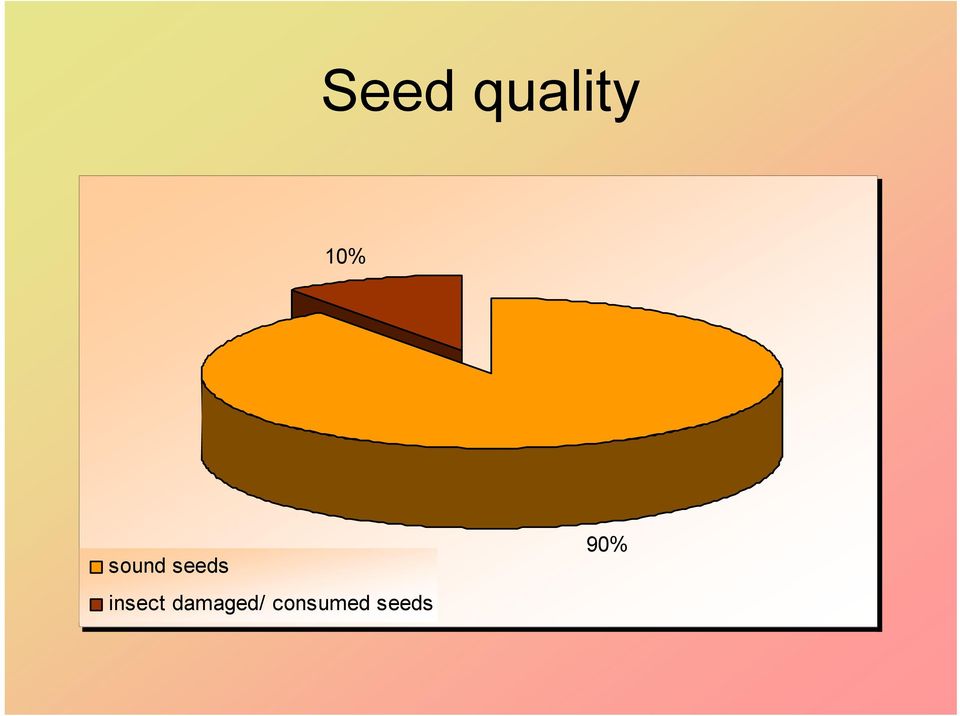 Seed quality

10%

90%

sound seeds

insect damaged/ consumed seeds